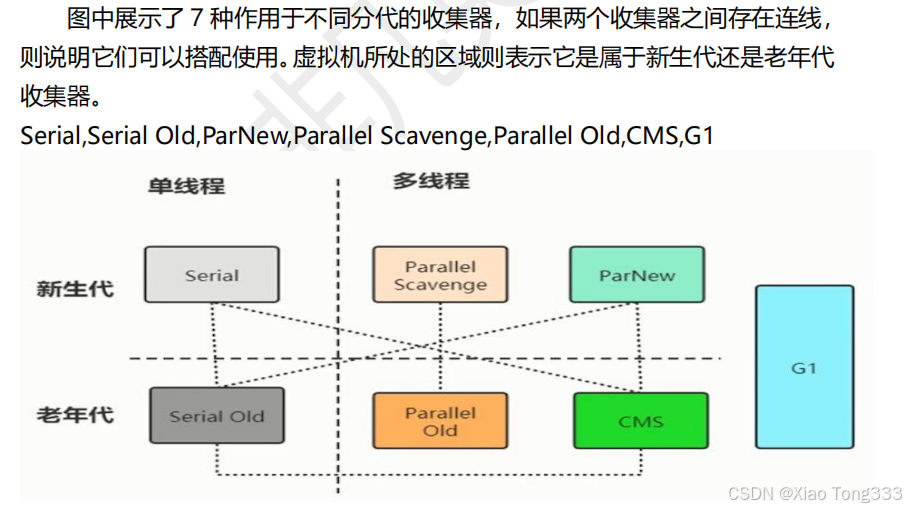 图中展示了 7 种作用于不同分代的收集器，如果两个收集器之间存在连线，则说明它们可以搭配使用。虚拟机所处的区域则表示它是属于新生代还是老年代收集器。

Serial,Serial Old,ParNew,Parallel Scavenge,Parallel Old,CMS,G1

单线程

多线程

新生代

Serial

Parallel Scavenge

ParNew

G1

老年代

Serial Old

Parallel Old

CMS

CSDN @Xiao Tong333